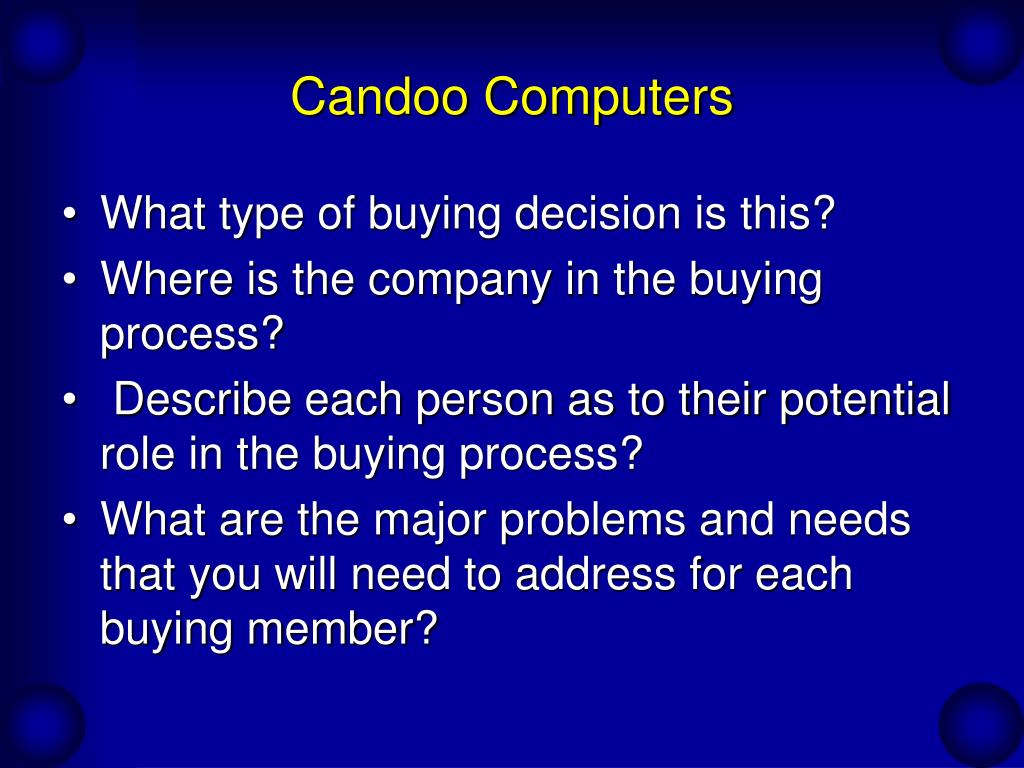 Candoo Computers

• What type of buying decision is this?
• Where is the company in the buying process?
• Describe each person as to their potential role in the buying process?
• What are the major problems and needs that you will need to address for each buying member?